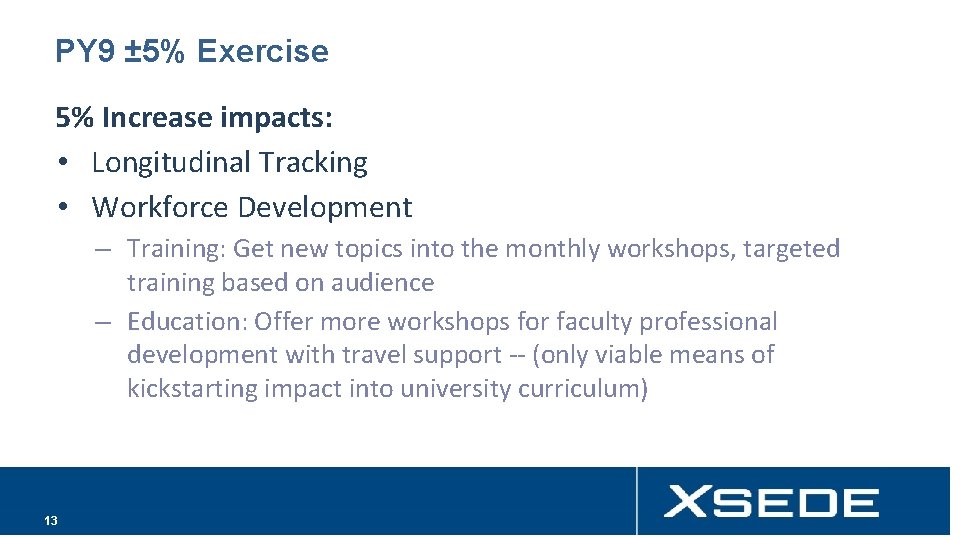 PY9 ±5% Exercise

5% Increase impacts:

• Longitudinal Tracking
• Workforce Development
– Training: Get new topics into the monthly workshops, targeted training based on audience
– Education: Offer more workshops for faculty professional development with travel support -- (only viable means of kickstarting impact into university curriculum)

13

XSEDE